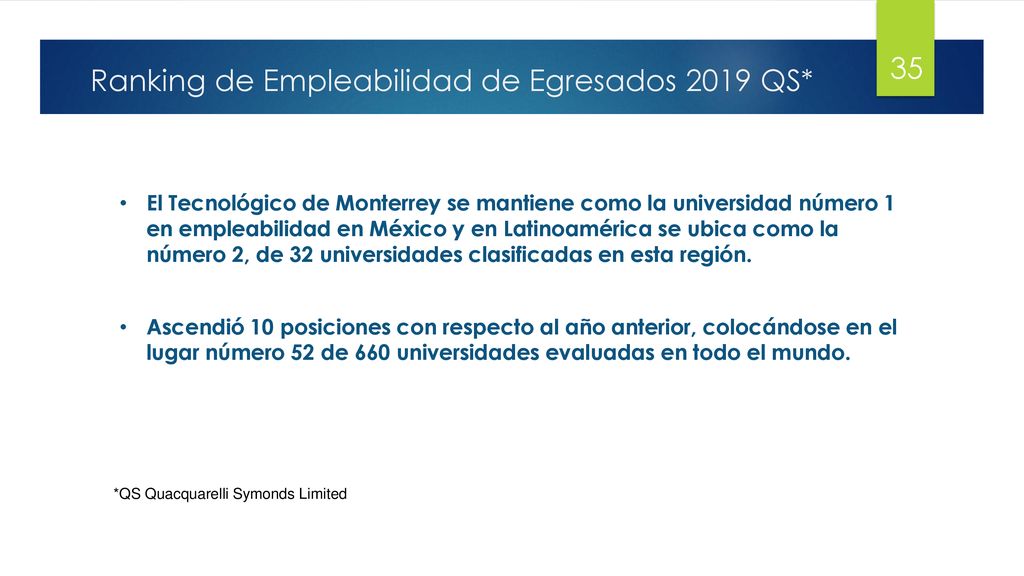 Ranking de Empleabilidad de Egresados 2019 QS*

35

• El Tecnológico de Monterrey se mantiene como la universidad número 1 en empleabilidad en México y en Latinoamérica se ubica como la número 2, de 32 universidades clasificadas en esta región.

• Ascendió 10 posiciones con respecto al año anterior, colocándose en el lugar número 52 de 660 universidades evaluadas en todo el mundo.

*QS Quacquarelli Symonds Limited